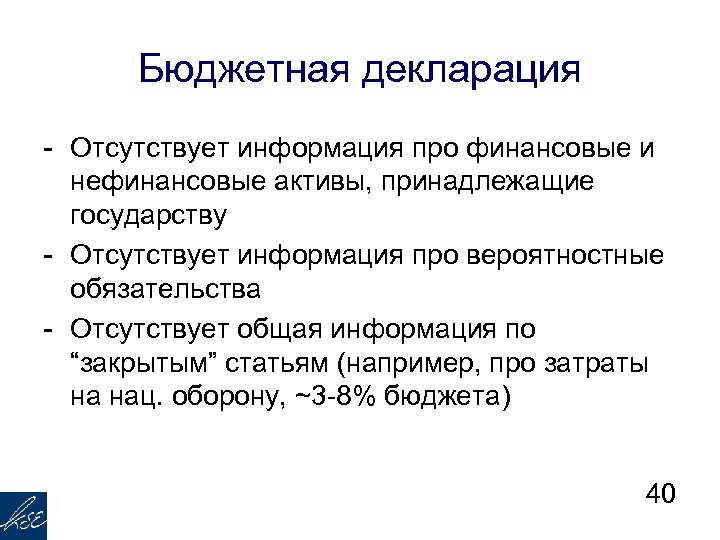 Бюджетная декларация

- Отсутствует информация про финансовые и нефинансовые активы, принадлежащие государству
- Отсутствует информация про вероятностные обязательства
- Отсутствует общая информация по “закрытым” статьям (например, про затраты на нац. оборону, ~3-8% бюджета)

40

KSE